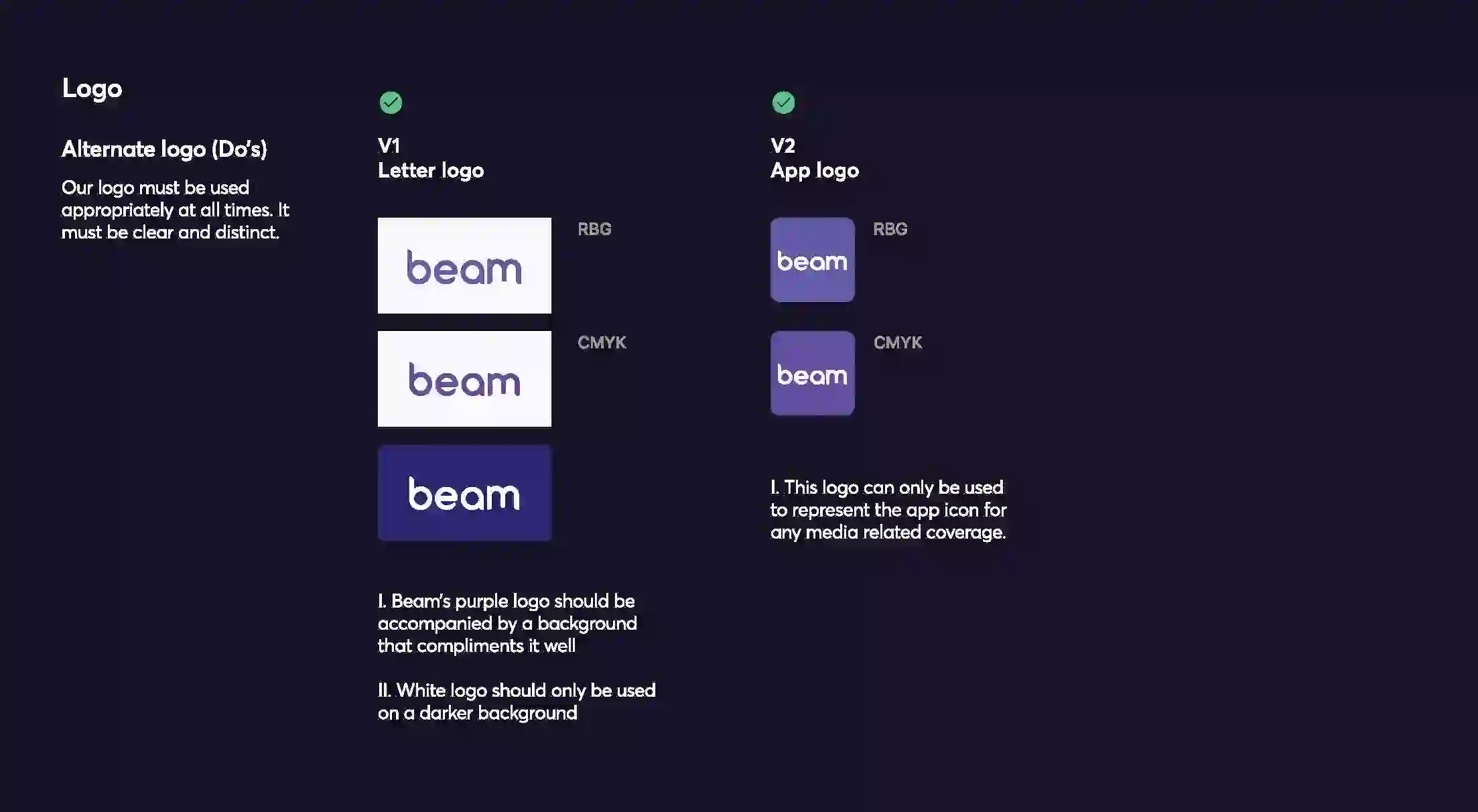 Logo

Alternate logo (Do's)

Our logo must be used appropriately at all times. It must be clear and distinct.

V1
Letter logo

beam

RBG

beam

CMYK

beam

I. Beam's purple logo should be accompanied by a background that compliments it well

II. White logo should only be used on a darker background

V2
App logo

beam

RBG

beam

CMYK

I. This logo can only be used to represent the app icon for any media related coverage.